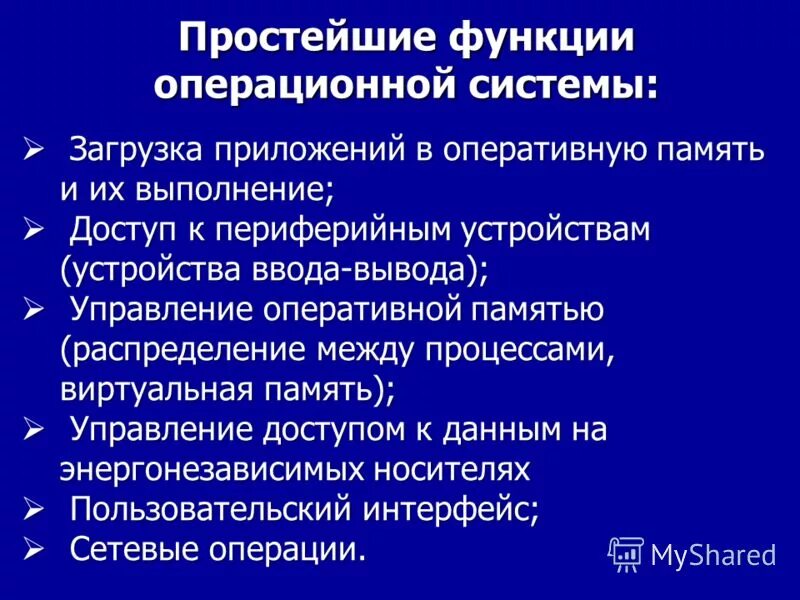 Простейшие функции операционной системы:

➢ Загрузка приложений в оперативную память и их выполнение;
➢ Доступ к периферийным устройствам (устройства ввода-вывода);
➢ Управление оперативной памятью (распределение между процессами, виртуальная память);
➢ Управление доступом к данным на энергонезависимых носителях
➢ Пользовательский интерфейс;
➢ Сетевые операции.

MyShared